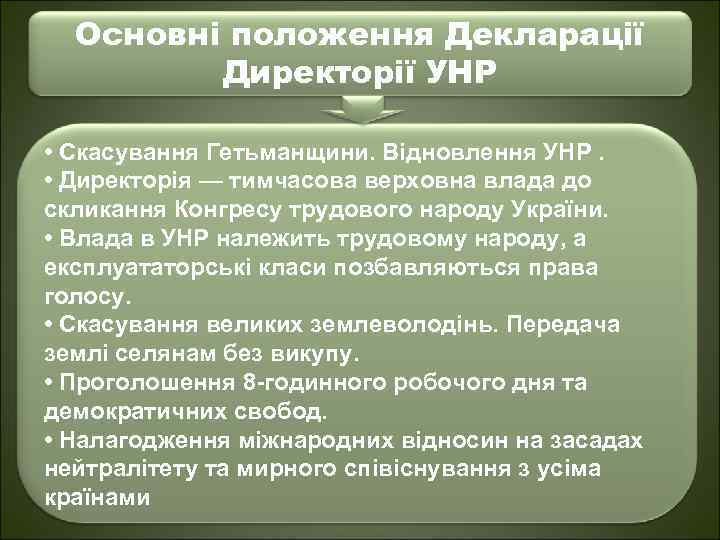 Основні положення Декларації Директорії УНР

• Скасування Гетьманщини. Відновлення УНР .
• Директорія — тимчасова верховна влада до скликання Конгресу трудового народу України.
• Влада в УНР належить трудовому народу, а експлуататорські класи позбавляються права голосу.
• Скасування великих землеволодінь. Передача землі селянам без викупу.
• Проголошення 8-годинного робочого дня та демократичних свобод.
• Налагодження міжнародних відносин на засадах нейтралітету та мирного співіснування з усіма країнами